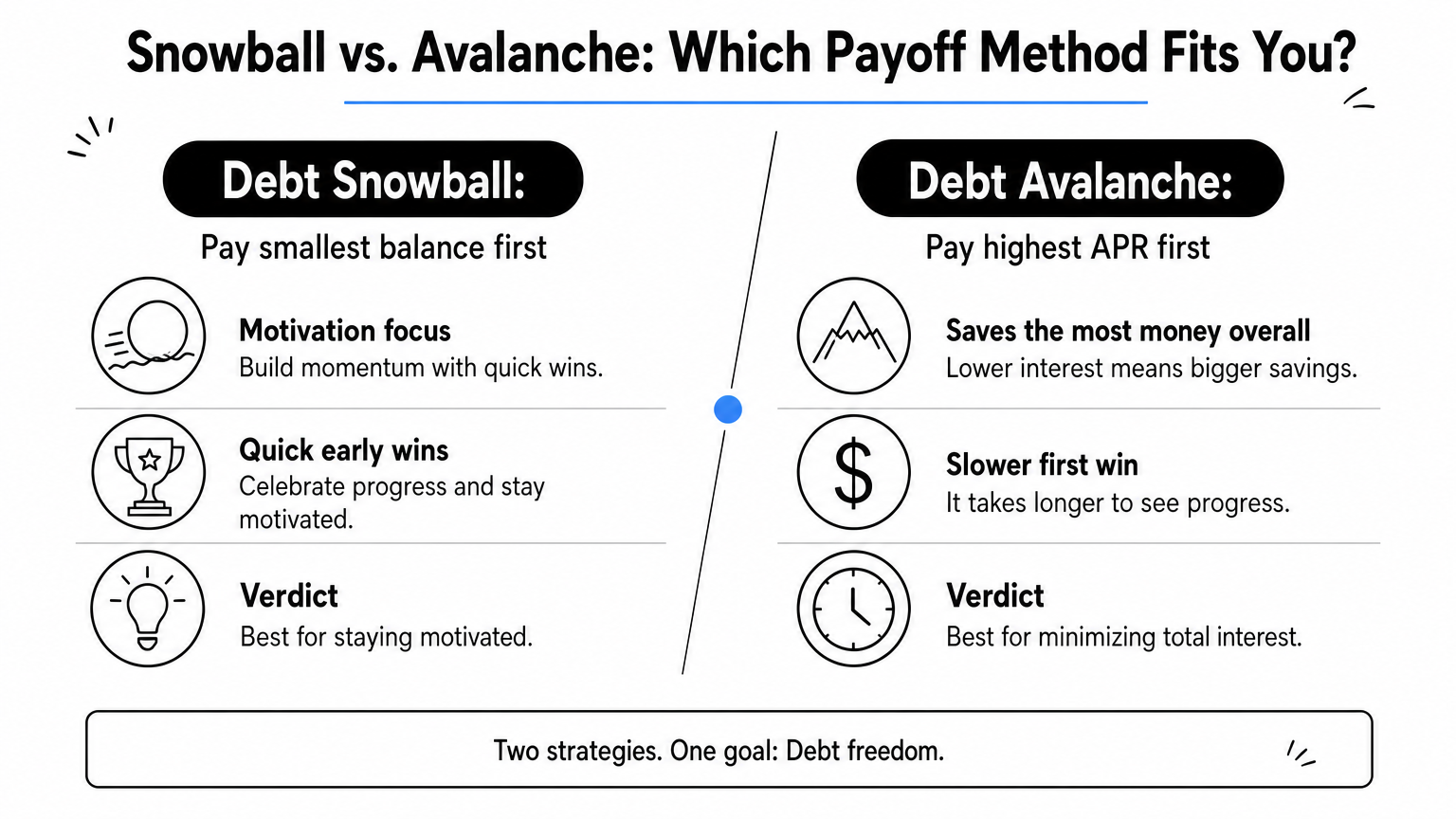 Snowball vs. Avalanche: Which Payoff Method Fits You?

Debt Snowball:

Pay smallest balance first

Motivation focus
Build momentum with quick wins.

Quick early wins
Celebrate progress and stay motivated.

Verdict
Best for staying motivated.

Debt Avalanche:

Pay highest APR first

Saves the most money overall
Lower interest means bigger savings.

Slower first win
It takes longer to see progress.

Verdict
Best for minimizing total interest.

Two strategies. One goal: Debt freedom.